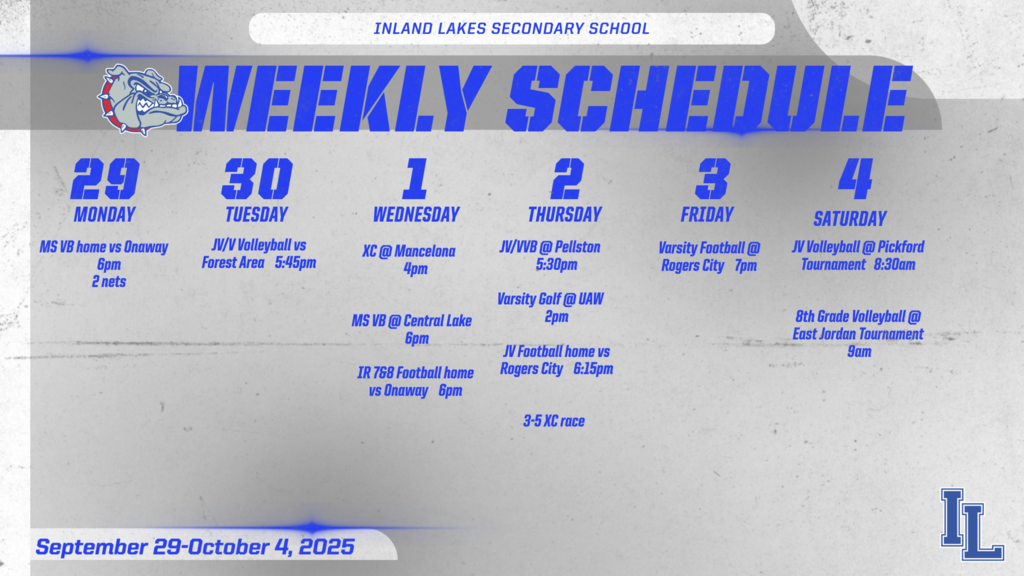 INLAND LAKES SECONDARY SCHOOL

WEEKLY SCHEDULE

29
MONDAY

MS VB home vs Onaway 6pm 2 nets

30
TUESDAY

JV/V Volleyball vs Forest Area 5:45pm

1
WEDNESDAY

XC @ Mancelona 4pm

MS VB @ Central Lake 6pm

IR 7&8 Football home vs Onaway 6pm

2
THURSDAY

JV/VVB @ Pellston 5:30pm

Varsity Golf @ UAW 2pm

JV Football home vs Rogers City 6:15pm

3-5 XC race

3
FRIDAY

Varsity Football @ Rogers City 7pm

4
SATURDAY

JV Volleyball @ Pickford Tournament 8:30am

8th Grade Volleyball @ East Jordan Tournament 9am

September 29-October 4, 2025

IL